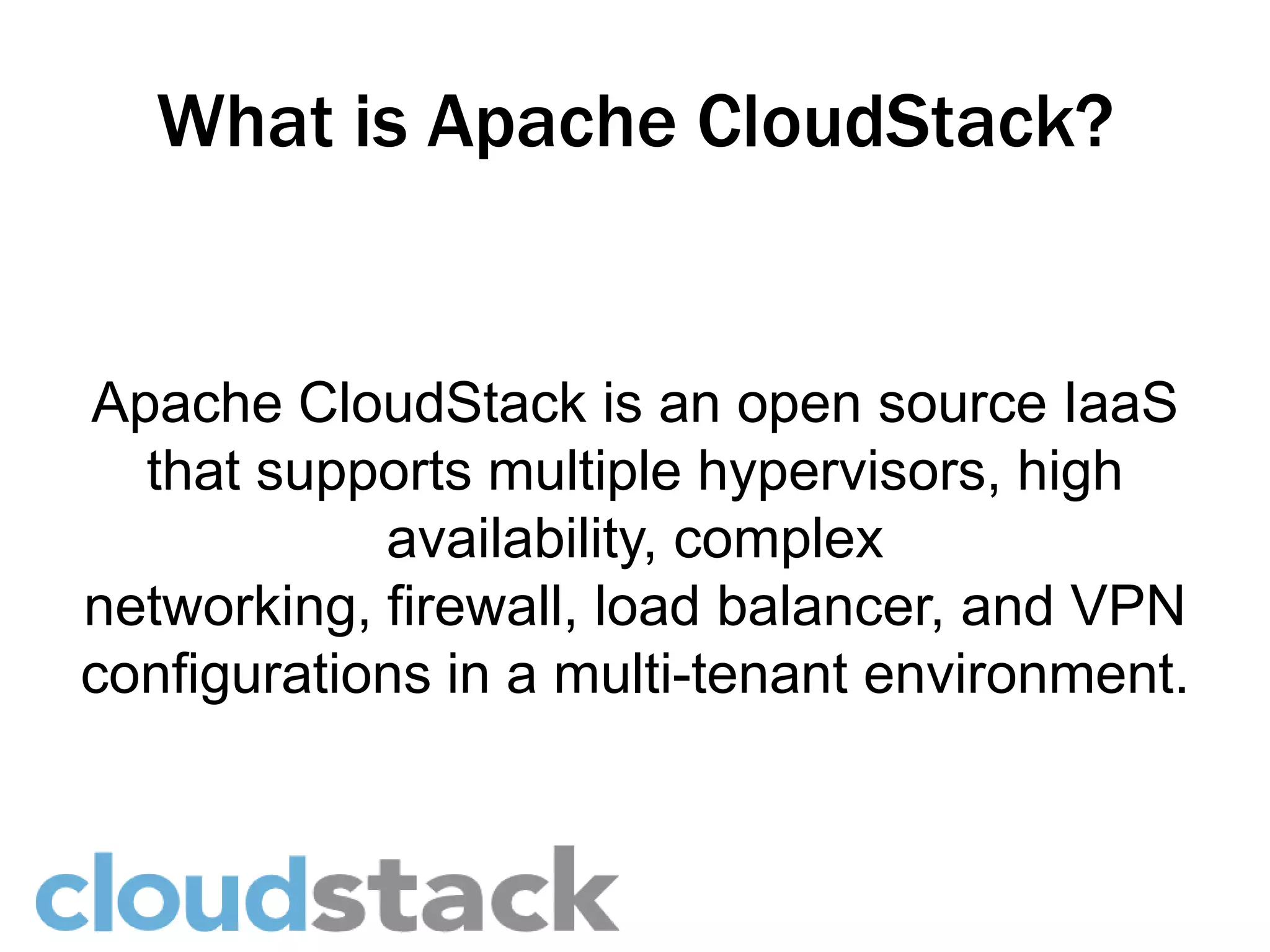 What is Apache CloudStack?

Apache CloudStack is an open source IaaS that supports multiple hypervisors, high availability, complex networking, firewall, load balancer, and VPN configurations in a multi-tenant environment.

cloudstack